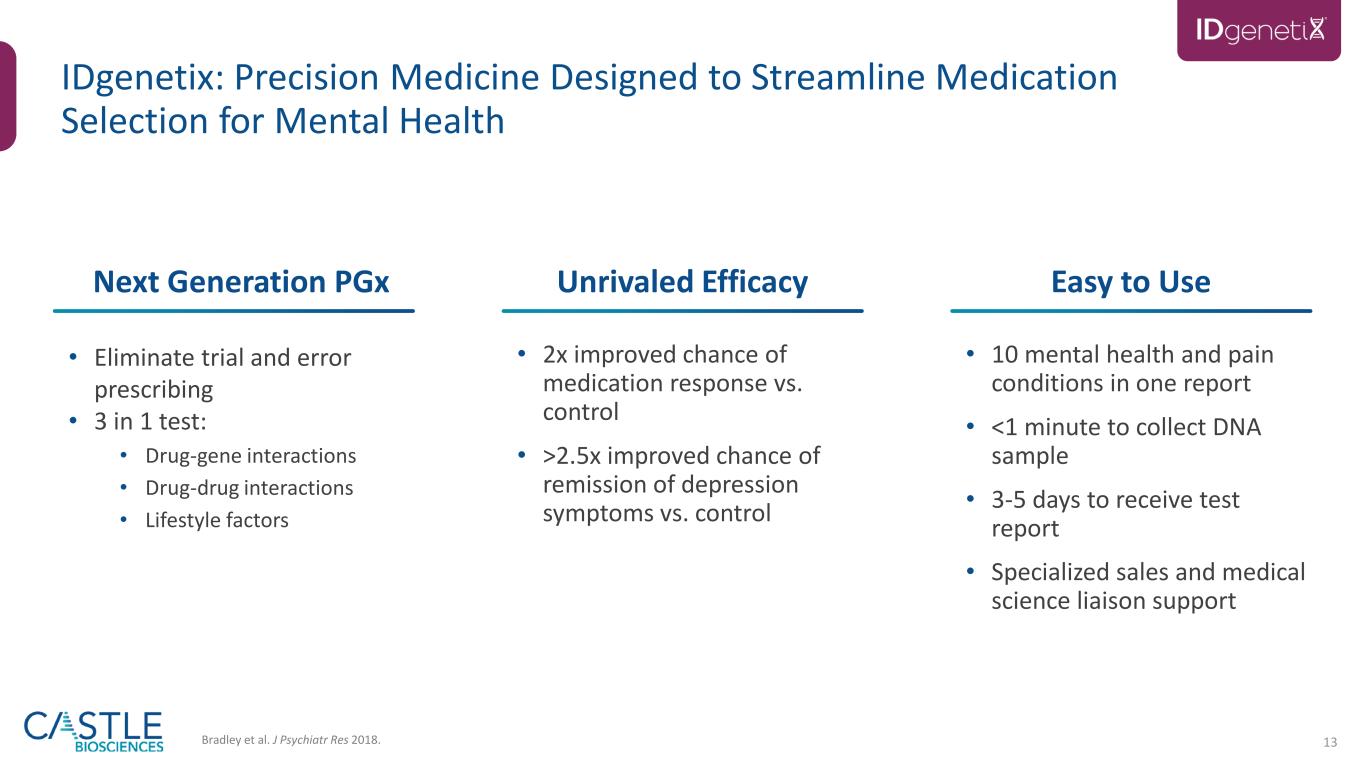 IDgenetix

IDgenetix: Precision Medicine Designed to Streamline Medication Selection for Mental Health

Next Generation PGx

• Eliminate trial and error prescribing
• 3 in 1 test:
  • Drug-gene interactions
  • Drug-drug interactions
  • Lifestyle factors

Unrivaled Efficacy

• 2x improved chance of medication response vs. control
• >2.5x improved chance of remission of depression symptoms vs. control

Easy to Use

• 10 mental health and pain conditions in one report
• <1 minute to collect DNA sample
• 3-5 days to receive test report
• Specialized sales and medical science liaison support

CASTLE BIOSCIENCES

Bradley et al. J Psychiatr Res 2018.

13